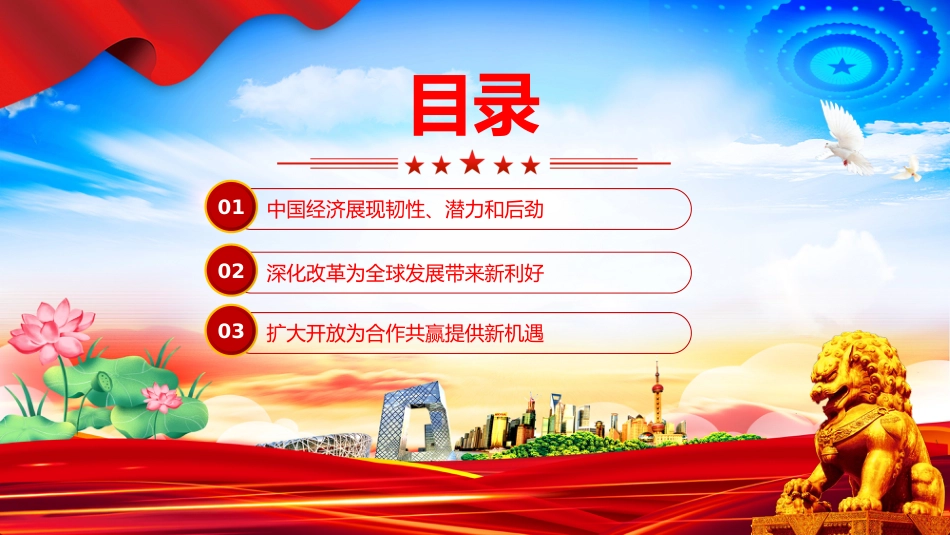 目录

01 中国经济展现韧性、潜力和后劲

02 深化改革为全球发展带来新利好

03 扩大开放为合作共赢提供新机遇